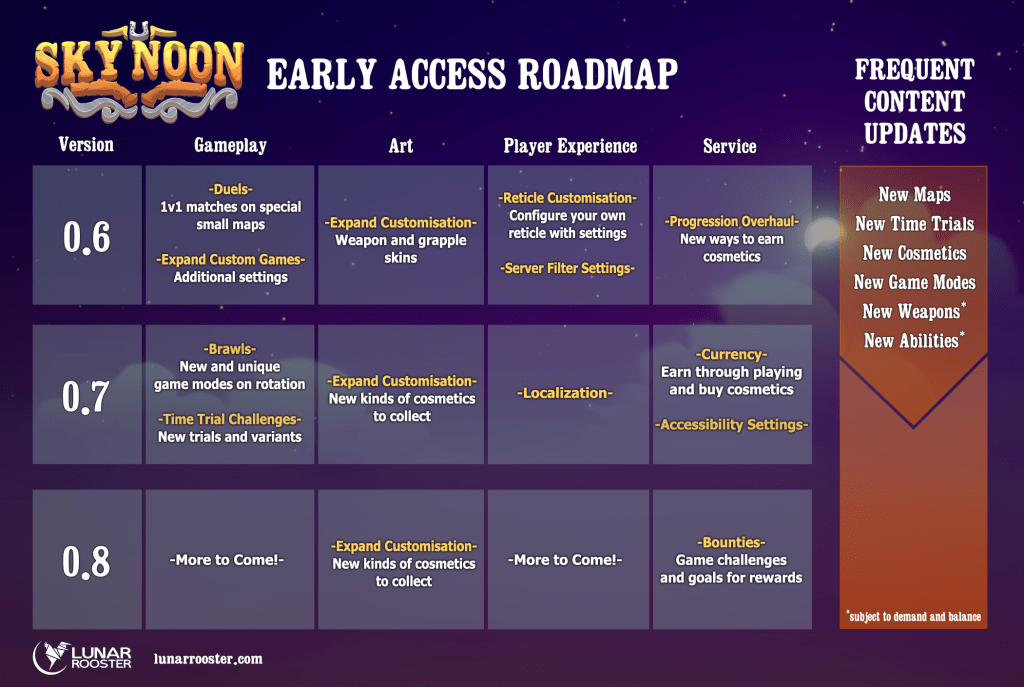 SKY NOON

EARLY ACCESS ROADMAP

| Version | Gameplay | Art | Player Experience | Service |
|---|---|---|---|---|
| 0.6 | -Duels- 1v1 matches on special small maps -Expand Custom Games- Additional settings | -Expand Customisation- Weapon and grapple skins | -Reticle Customisation- Configure your own reticle with settings -Server Filter Settings- | -Progression Overhaul- New ways to earn cosmetics |
| 0.7 | -Brawls- New and unique game modes on rotation -Time Trial Challenges- New trials and variants | -Expand Customisation- New kinds of cosmetics to collect | -Localization- | -Currency- Earn through playing and buy cosmetics -Accessibility Settings- |
| 0.8 | -More to Come!- | -Expand Customisation- New kinds of cosmetics to collect | -More to Come!- | -Bounties- Game challenges and goals for rewards |

FREQUENT CONTENT UPDATES

New Maps
New Time Trials
New Cosmetics
New Game Modes
New Weapons*
New Abilities*

*subject to demand and balance

LUNAR ROOSTER lunarrooster.com